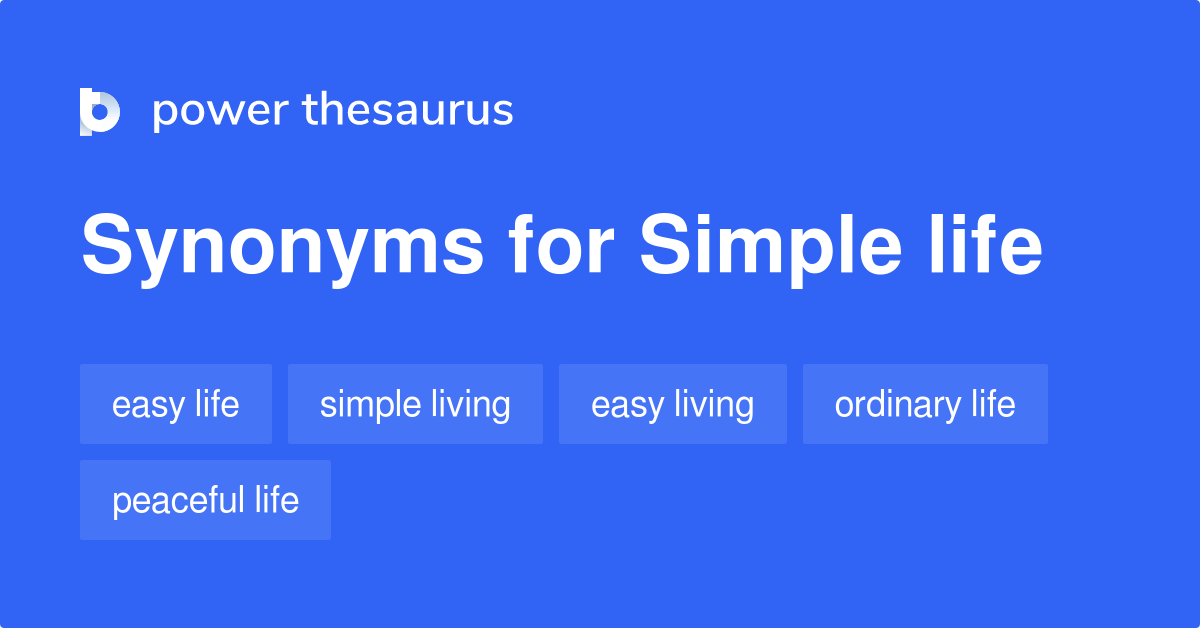 power thesaurus

Synonyms for Simple life

easy life
simple living
easy living
ordinary life
peaceful life